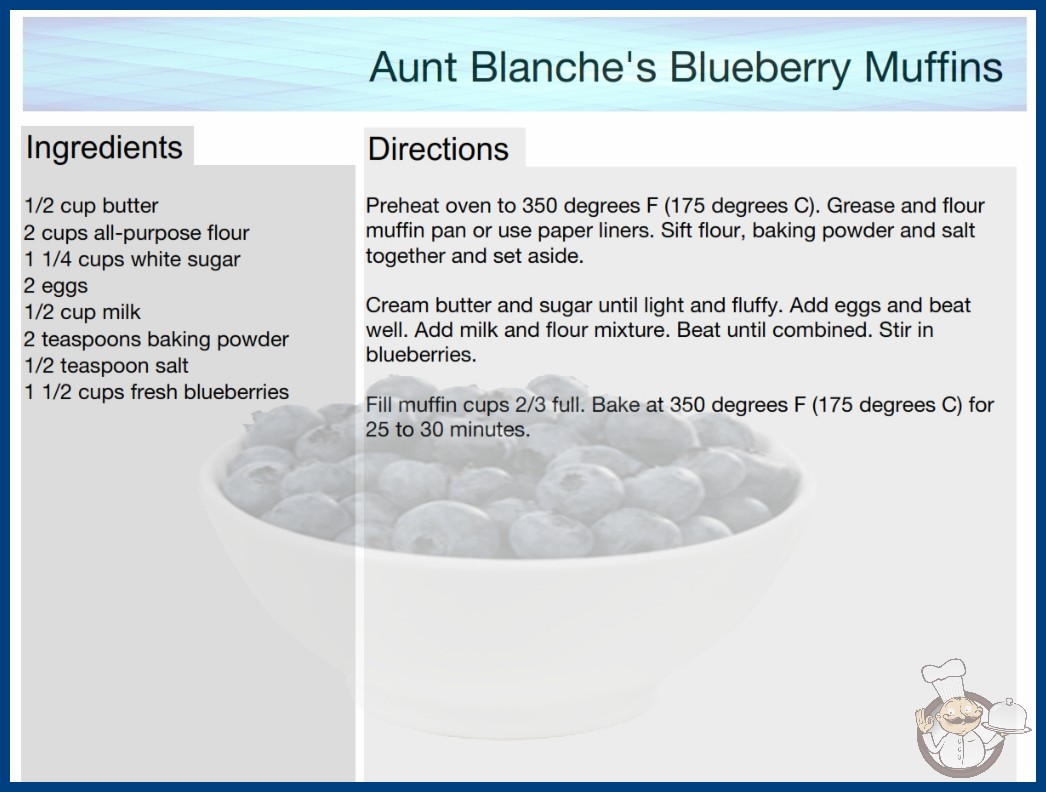 Aunt Blanche's Blueberry Muffins

Ingredients

1/2 cup butter
2 cups all-purpose flour
1 1/4 cups white sugar
2 eggs
1/2 cup milk
2 teaspoons baking powder
1/2 teaspoon salt
1 1/2 cups fresh blueberries

Directions

Preheat oven to 350 degrees F (175 degrees C). Grease and flour muffin pan or use paper liners. Sift flour, baking powder and salt together and set aside.

Cream butter and sugar until light and fluffy. Add eggs and beat well. Add milk and flour mixture. Beat until combined. Stir in blueberries.

Fill muffin cups 2/3 full. Bake at 350 degrees F (175 degrees C) for 25 to 30 minutes.